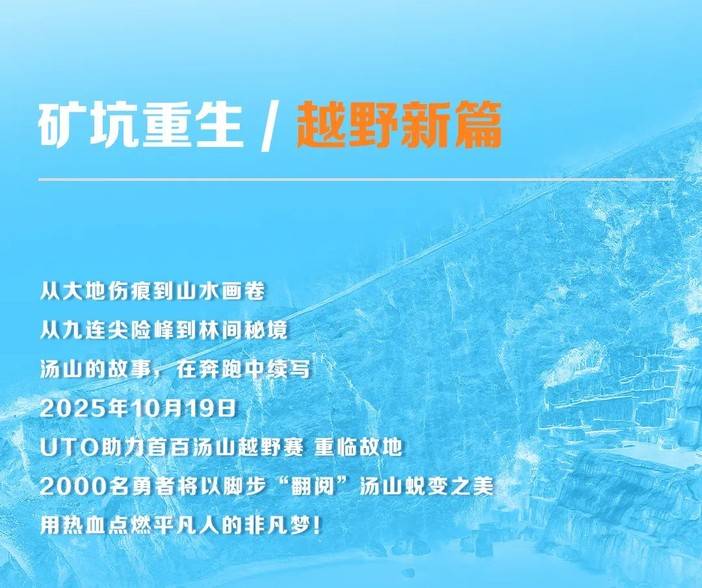 矿坑重生 / 越野新篇

从大地伤痕到山水画卷
从九连尖险峰到林间秘境
汤山的故事，在奔跑中续写
2025年10月19日
UTO助力首百汤山越野赛 重临故地
2000名勇者将以脚步“翻阅”汤山蜕变之美
用热血点燃平凡人的非凡梦！